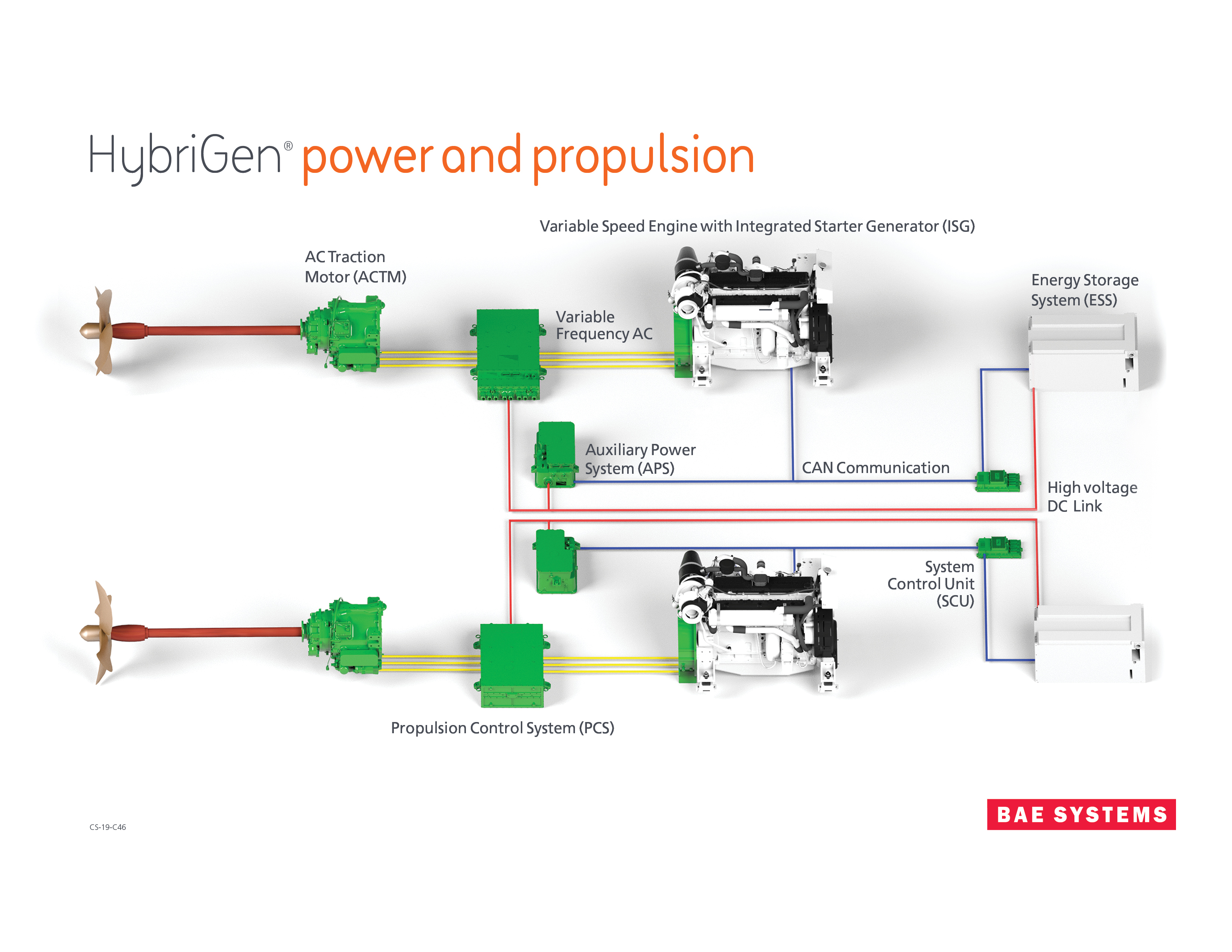 HybriGen® power and propulsion

Variable Speed Engine with Integrated Starter Generator (ISG)

AC Traction Motor (ACTM)

Variable Frequency AC

Energy Storage System (ESS)

Auxiliary Power System (APS)

CAN Communication

High voltage DC Link

System Control Unit (SCU)

Propulsion Control System (PCS)

CS-19-C46

BAE SYSTEMS